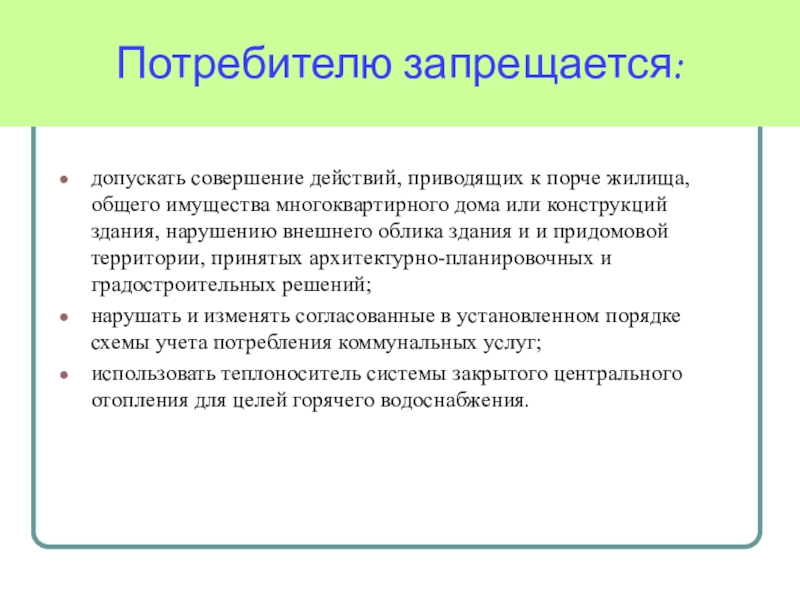 Потребителю запрещается:

- допускать совершение действий, приводящих к порче жилища, общего имущества многоквартирного дома или конструкций здания, нарушению внешнего облика здания и и придомовой территории, принятых архитектурно-планировочных и градостроительных решений;
- нарушать и изменять согласованные в установленном порядке схемы учета потребления коммунальных услуг;
- использовать теплоноситель системы закрытого центрального отопления для целей горячего водоснабжения.